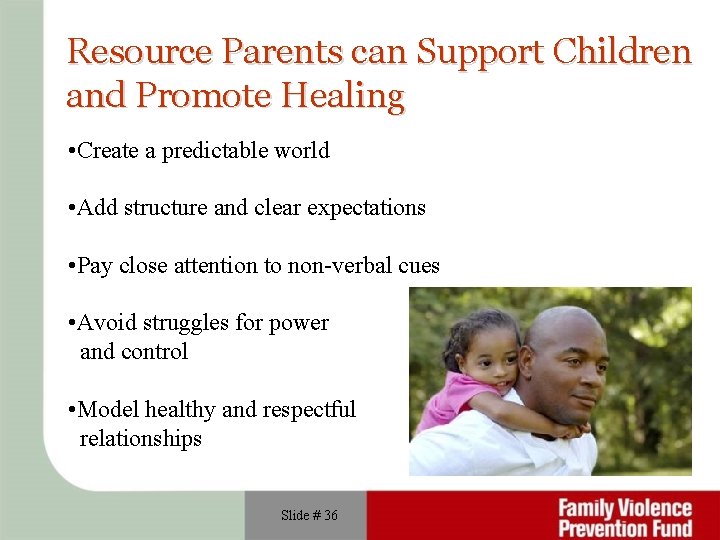 Resource Parents can Support Children and Promote Healing

•Create a predictable world

•Add structure and clear expectations

•Pay close attention to non-verbal cues

•Avoid struggles for power and control

•Model healthy and respectful relationships

Slide # 36

Family Violence Prevention Fund